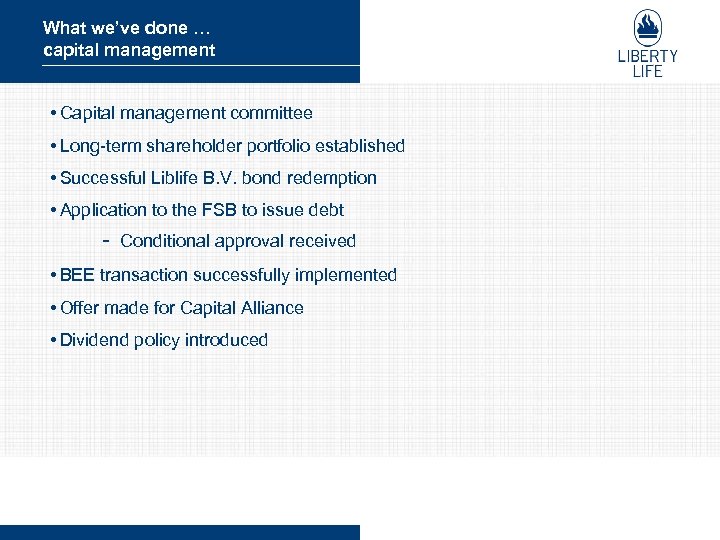 What we've done …
capital management

LIBERTY
LIFE

• Capital management committee

• Long-term shareholder portfolio established

• Successful Liblife B.V. bond redemption

• Application to the FSB to issue debt

- Conditional approval received

• BEE transaction successfully implemented

• Offer made for Capital Alliance

• Dividend policy introduced